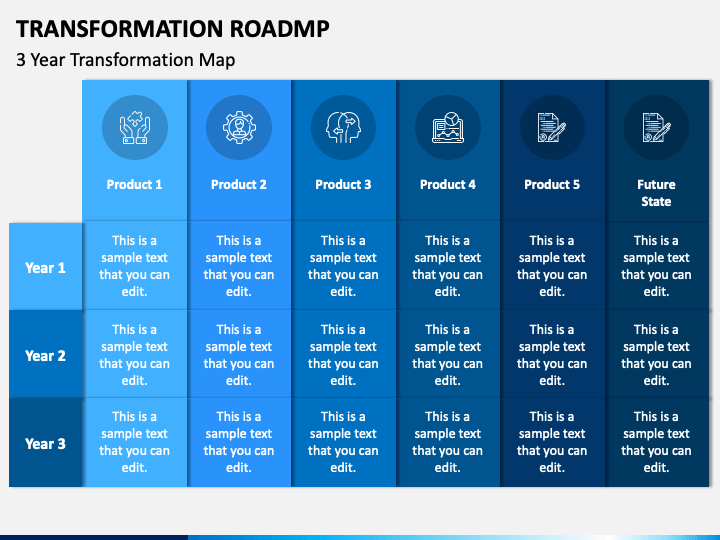 TRANSFORMATION ROADMP

3 Year Transformation Map

| | Product 1 | Product 2 | Product 3 | Product 4 | Product 5 | Future State |
|---|---|---|---|---|---|---|
| Year 1 | This is a sample text that you can edit. | This is a sample text that you can edit. | This is a sample text that you can edit. | This is a sample text that you can edit. | This is a sample text that you can edit. | This is a sample text that you can edit. |
| Year 2 | This is a sample text that you can edit. | This is a sample text that you can edit. | This is a sample text that you can edit. | This is a sample text that you can edit. | This is a sample text that you can edit. | This is a sample text that you can edit. |
| Year 3 | This is a sample text that you can edit. | This is a sample text that you can edit. | This is a sample text that you can edit. | This is a sample text that you can edit. | This is a sample text that you can edit. | This is a sample text that you can edit. |